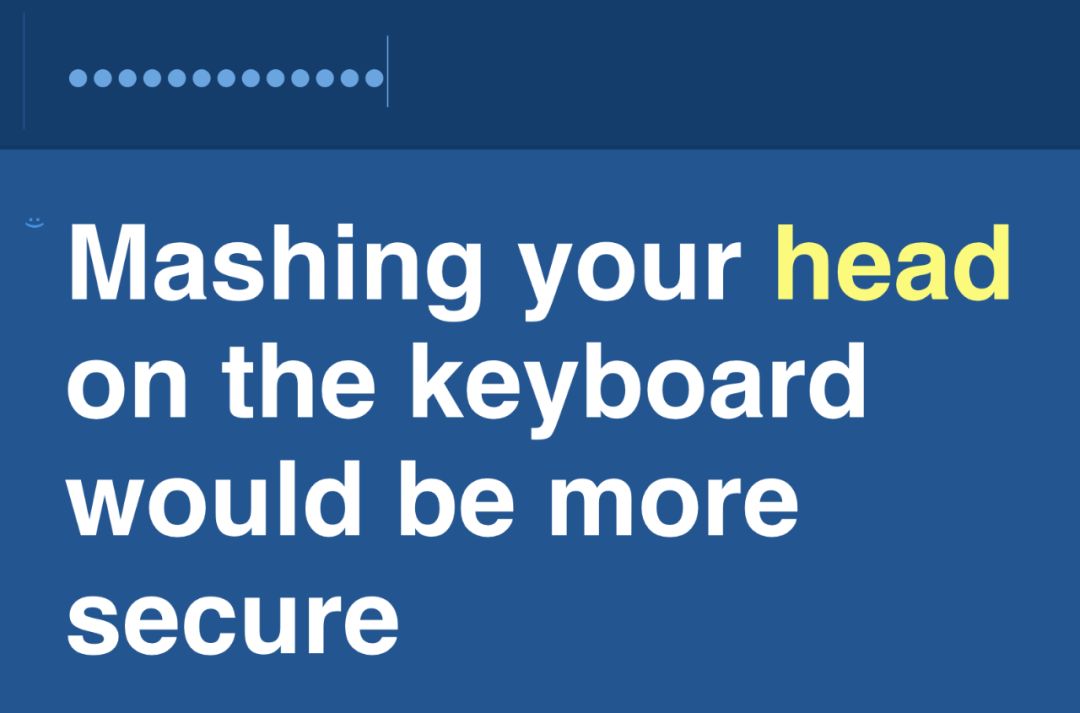 •••••••••••••

Mashing your head on the keyboard would be more secure